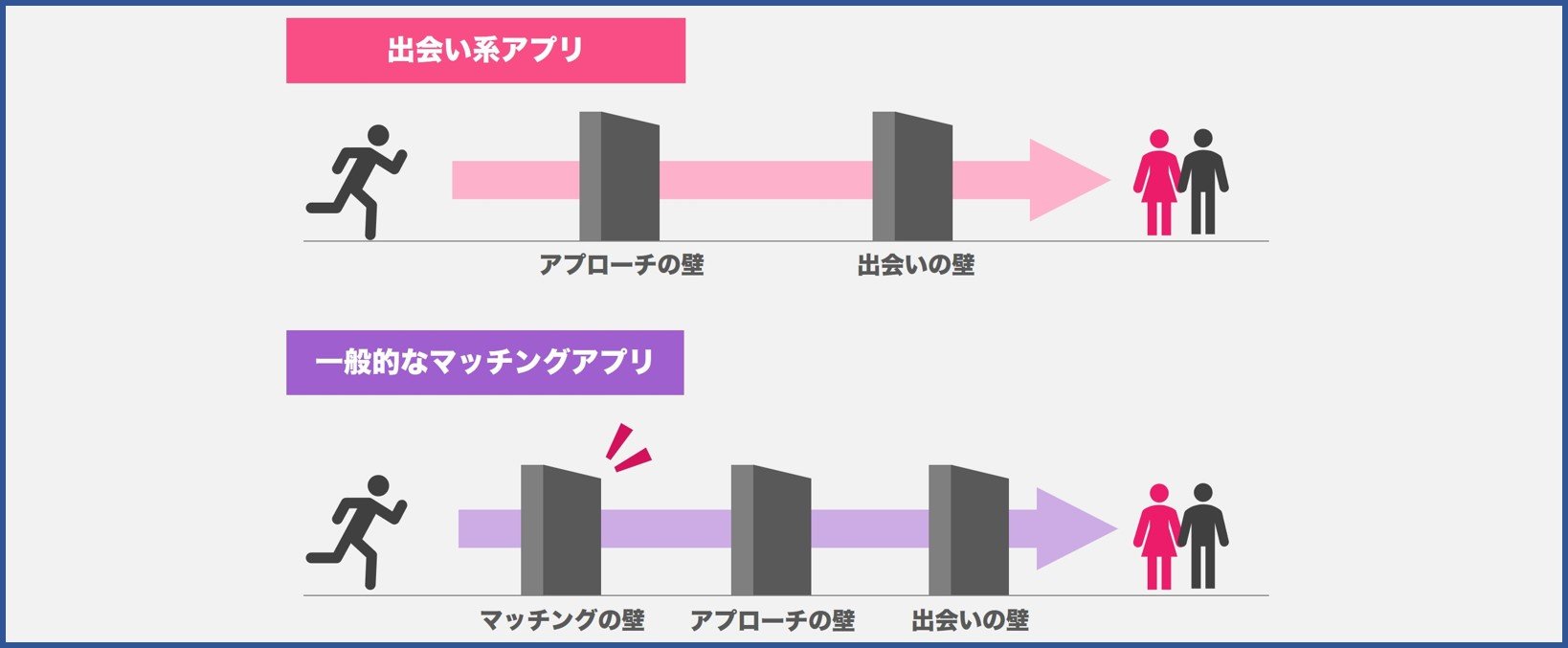 出会い系アプリ

アプローチの壁

出会いの壁

一般的なマッチングアプリ

マッチングの壁

アプローチの壁

出会いの壁